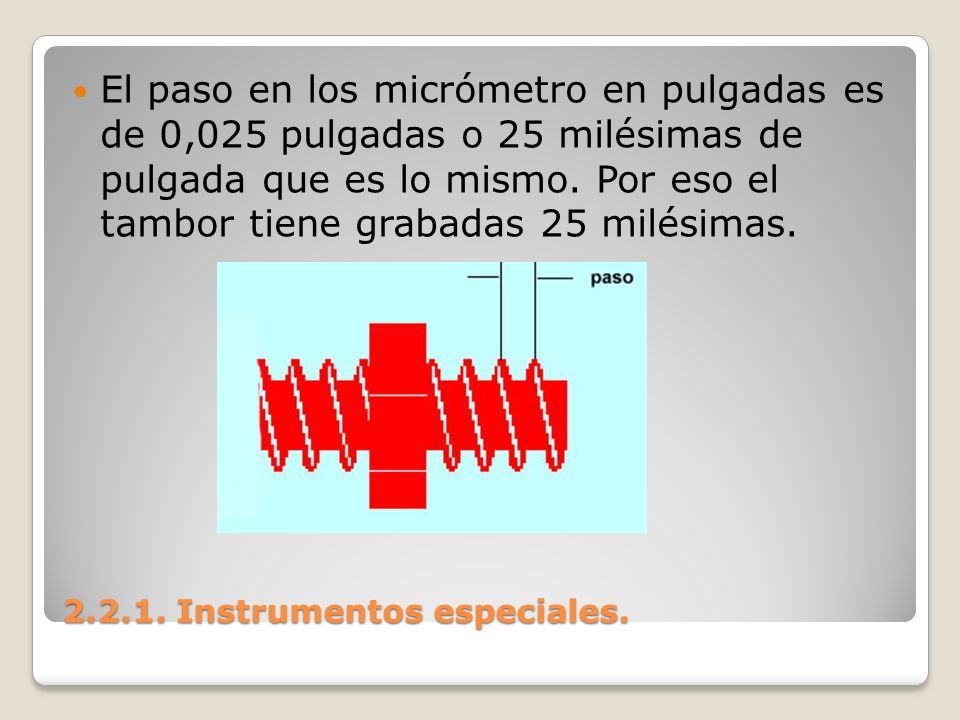 El paso en los micrómetro en pulgadas es de 0,025 pulgadas o 25 milésimas de pulgada que es lo mismo. Por eso el tambor tiene grabadas 25 milésimas.

paso

2.2.1. Instrumentos especiales.